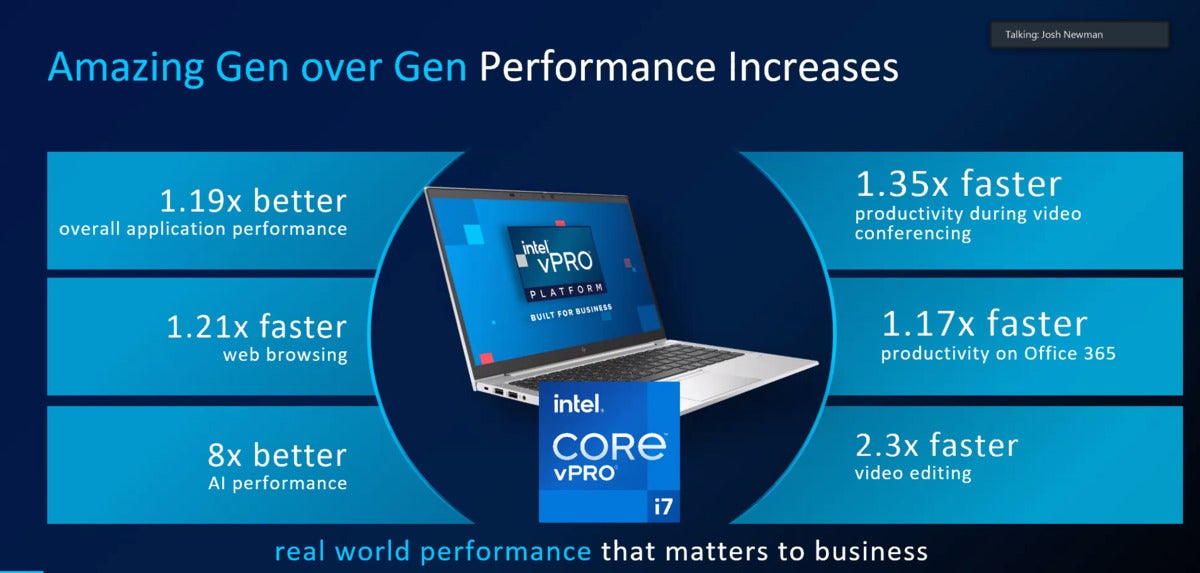 Talking: Josh Newman

Amazing Gen over Gen Performance Increases

1.19x better
overall application performance

1.21x faster
web browsing

8x better
AI performance

intel vPRO
PLATFORM
BUILT FOR BUSINESS

intel.
CORE
vPRO
i7

1.35x faster
productivity during video conferencing

1.17x faster
productivity on Office 365

2.3x faster
video editing

real world performance that matters to business